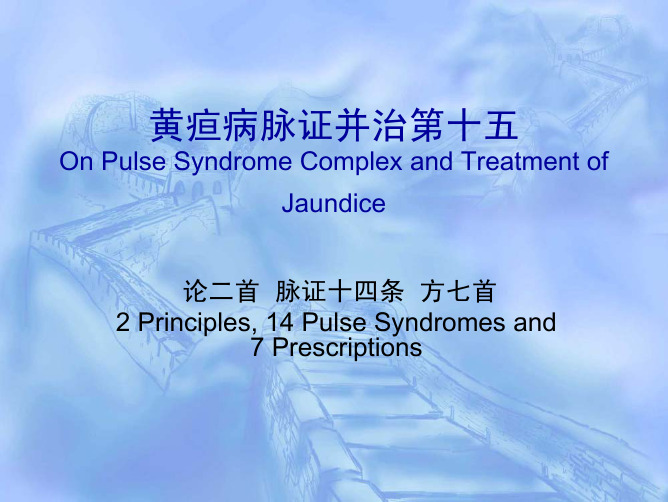 黄疸病脉证并治第十五
On Pulse Syndrome Complex and Treatment of Jaundice

论二首 脉证十四条 方七首
2 Principles, 14 Pulse Syndromes and 7 Prescriptions